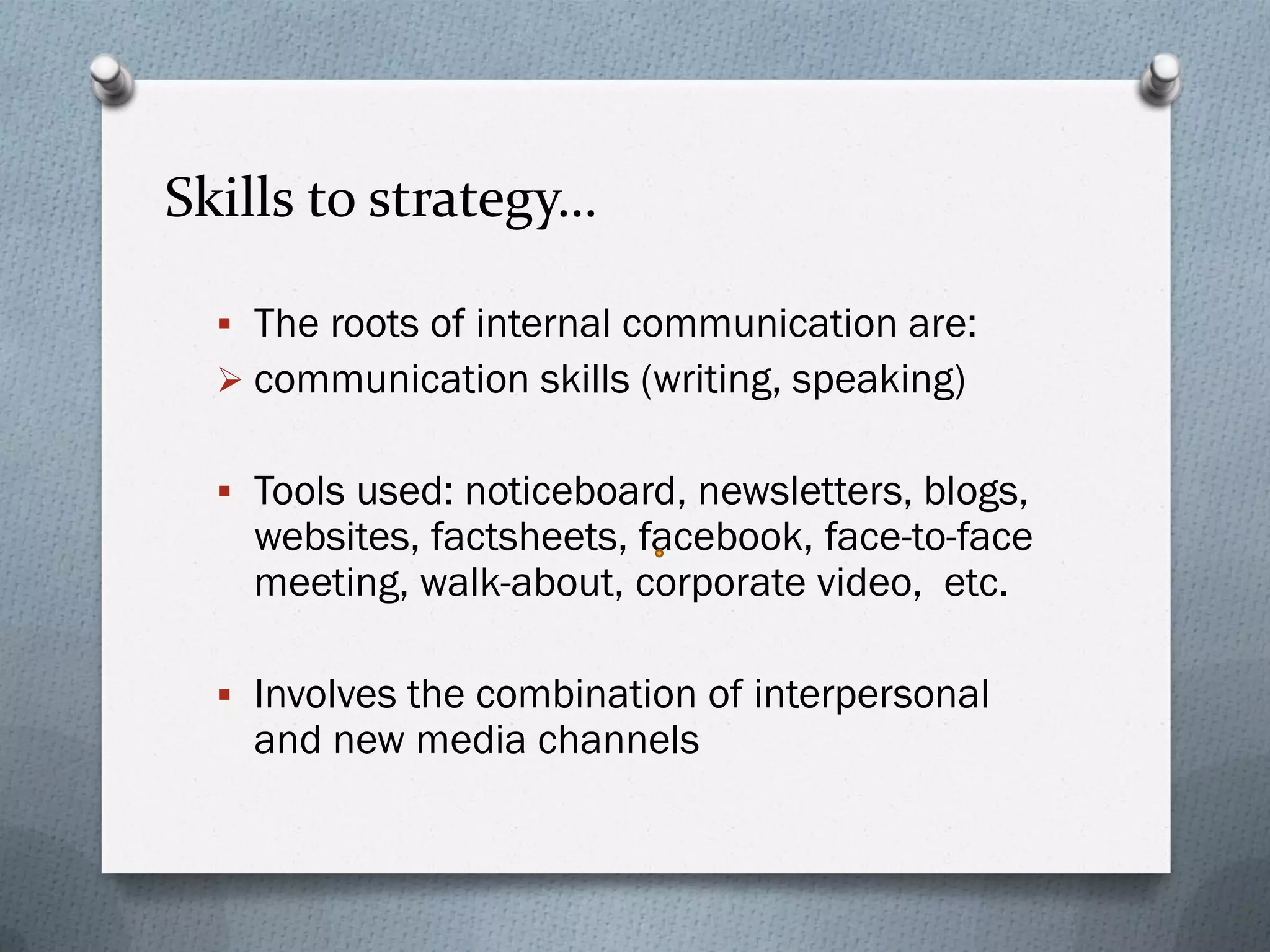 Skills to strategy…

▪ The roots of internal communication are:

➢ communication skills (writing, speaking)

▪ Tools used: noticeboard, newsletters, blogs, websites, factsheets, facebook, face-to-face meeting, walk-about, corporate video, etc.

▪ Involves the combination of interpersonal and new media channels